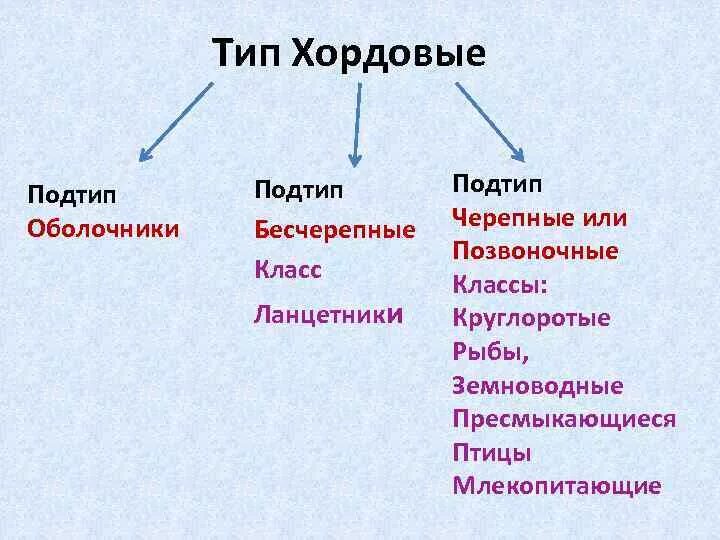 Тип Хордовые

Подтип
Оболочники

Подтип
Бесчерепные
Класс
Ланцетники

Подтип
Черепные или
Позвоночные
Классы:
Круглоротые
Рыбы,
Земноводные
Пресмыкающиеся
Птицы
Млекопитающие